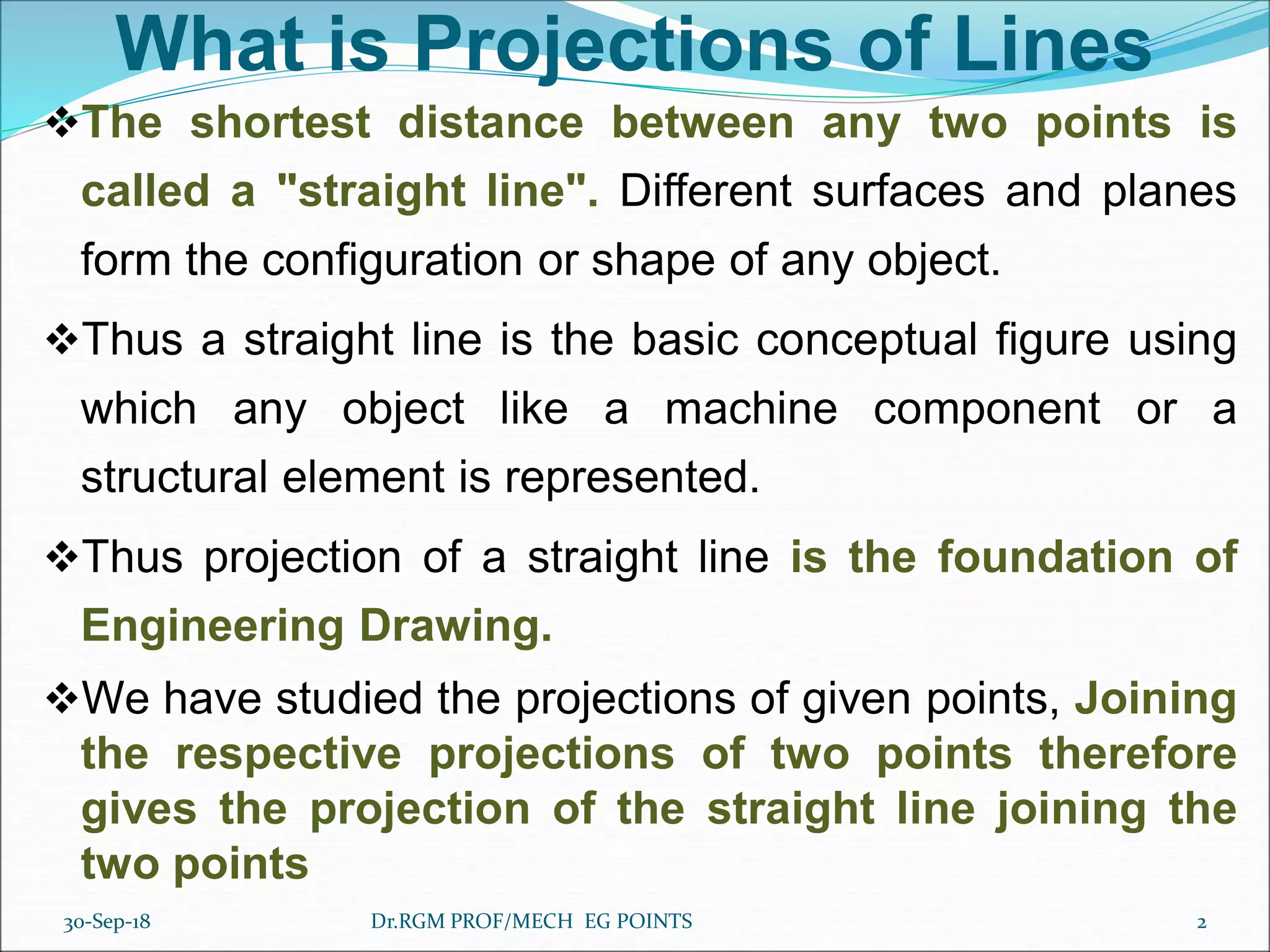 What is Projections of Lines

❖The shortest distance between any two points is called a "straight line". Different surfaces and planes form the configuration or shape of any object.

❖Thus a straight line is the basic conceptual figure using which any object like a machine component or a structural element is represented.

❖Thus projection of a straight line is the foundation of Engineering Drawing.

❖We have studied the projections of given points, Joining the respective projections of two points therefore gives the projection of the straight line joining the two points

30-Sep-18 Dr.RGM PROF/MECH EG POINTS 2